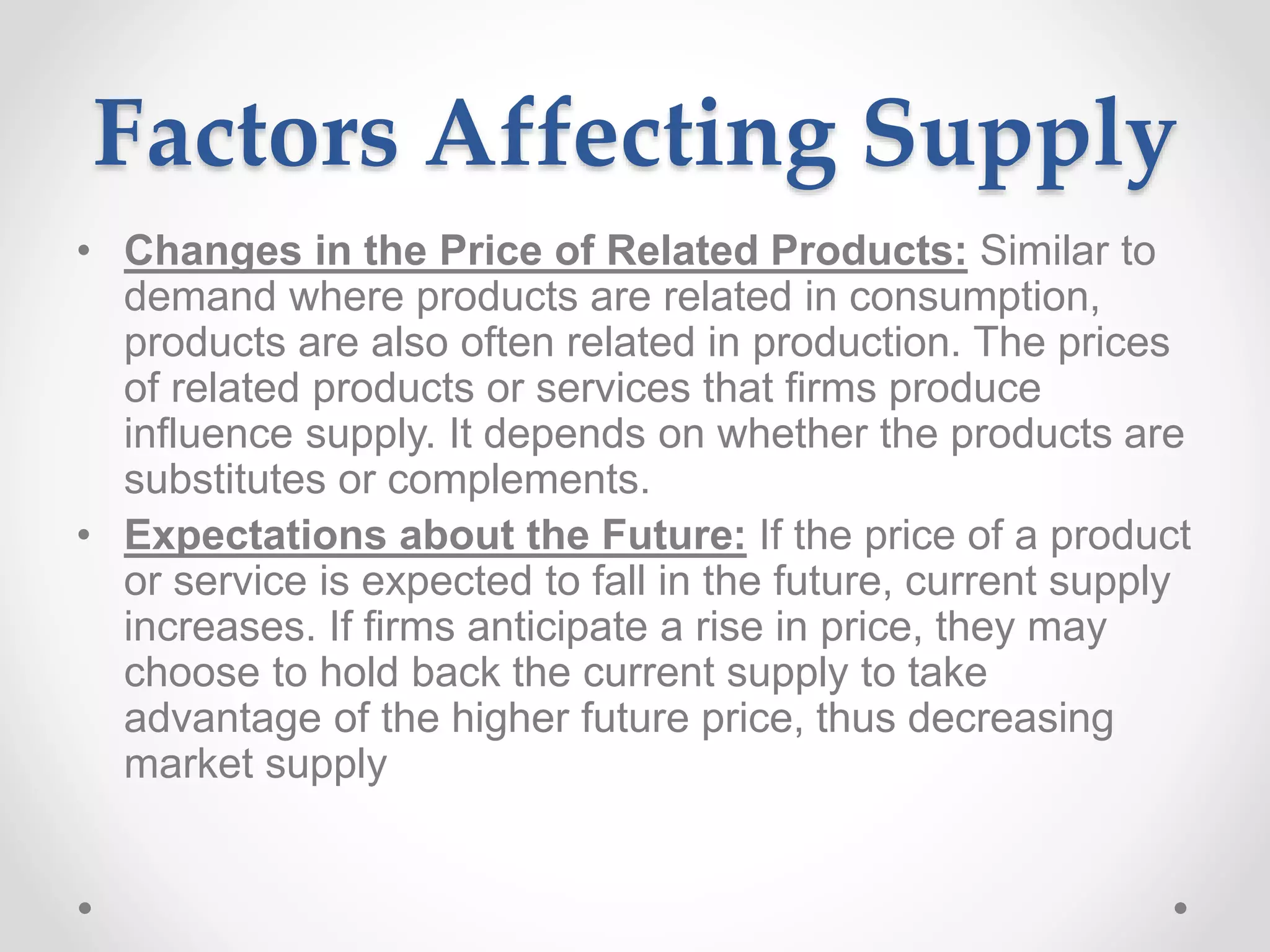 Factors Affecting Supply

• Changes in the Price of Related Products: Similar to demand where products are related in consumption, products are also often related in production. The prices of related products or services that firms produce influence supply. It depends on whether the products are substitutes or complements.

• Expectations about the Future: If the price of a product or service is expected to fall in the future, current supply increases. If firms anticipate a rise in price, they may choose to hold back the current supply to take advantage of the higher future price, thus decreasing market supply